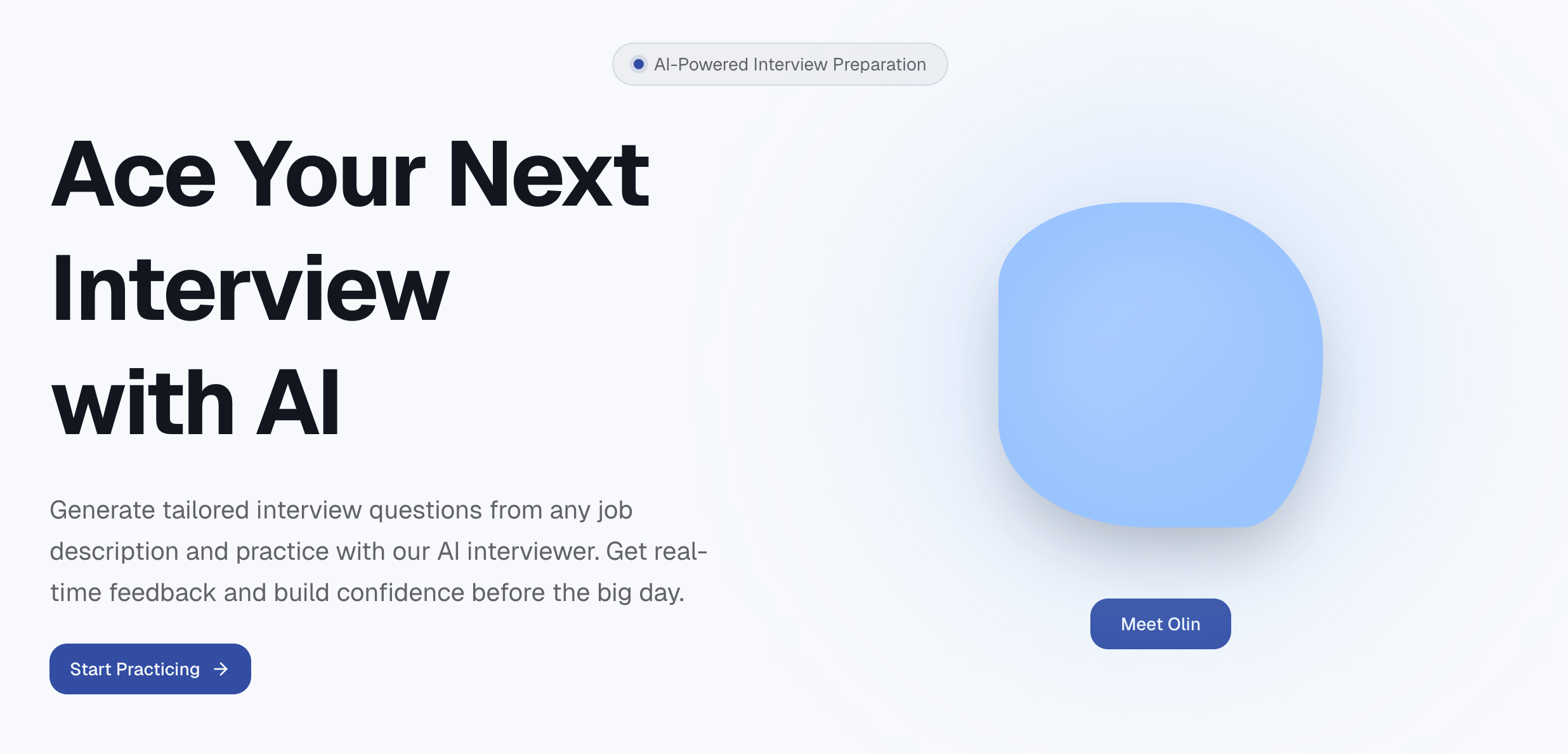 AI-Powered Interview Preparation

Ace Your Next Interview with AI

Generate tailored interview questions from any job description and practice with our AI interviewer. Get real-time feedback and build confidence before the big day.

Start Practicing →

Meet Olin